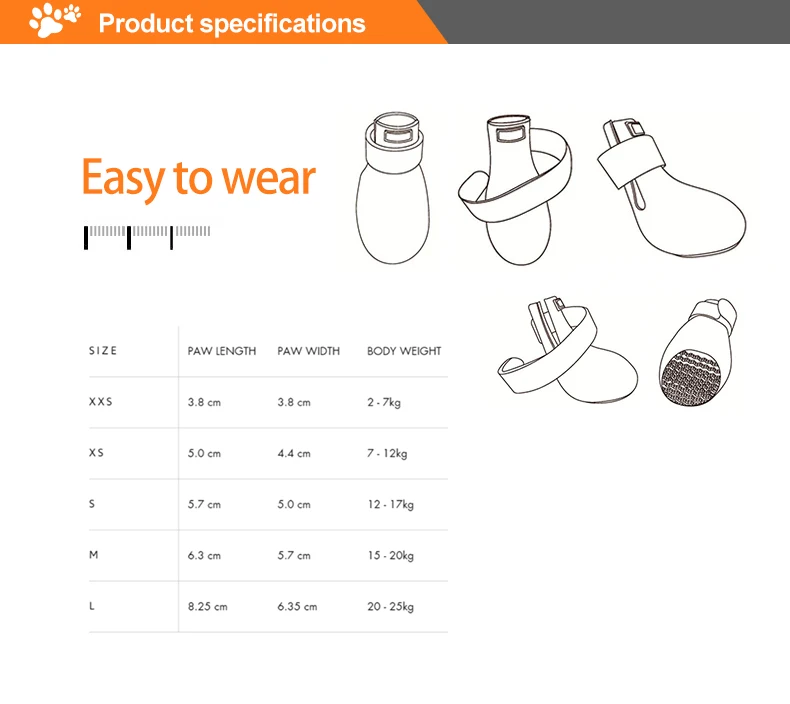 Product specifications

Easy to wear

| SIZE | PAW LENGTH | PAW WIDTH | BODY WEIGHT |
|---|---|---|---|
| XXS | 3.8 cm | 3.8 cm | 2 - 7kg |
| XS | 5.0 cm | 4.4 cm | 7 - 12kg |
| S | 5.7 cm | 5.0 cm | 12 - 17kg |
| M | 6.3 cm | 5.7 cm | 15 - 20kg |
| L | 8.25 cm | 6.35 cm | 20 - 25kg |